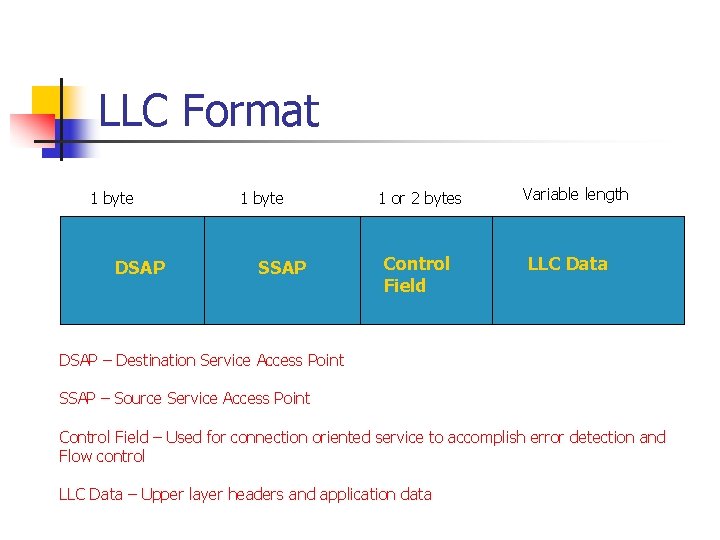 LLC Format

| 1 byte | 1 byte | 1 or 2 bytes | Variable length |
|---|---|---|---|
| DSAP | SSAP | Control Field | LLC Data |

DSAP – Destination Service Access Point

SSAP – Source Service Access Point

Control Field – Used for connection oriented service to accomplish error detection and Flow control

LLC Data – Upper layer headers and application data